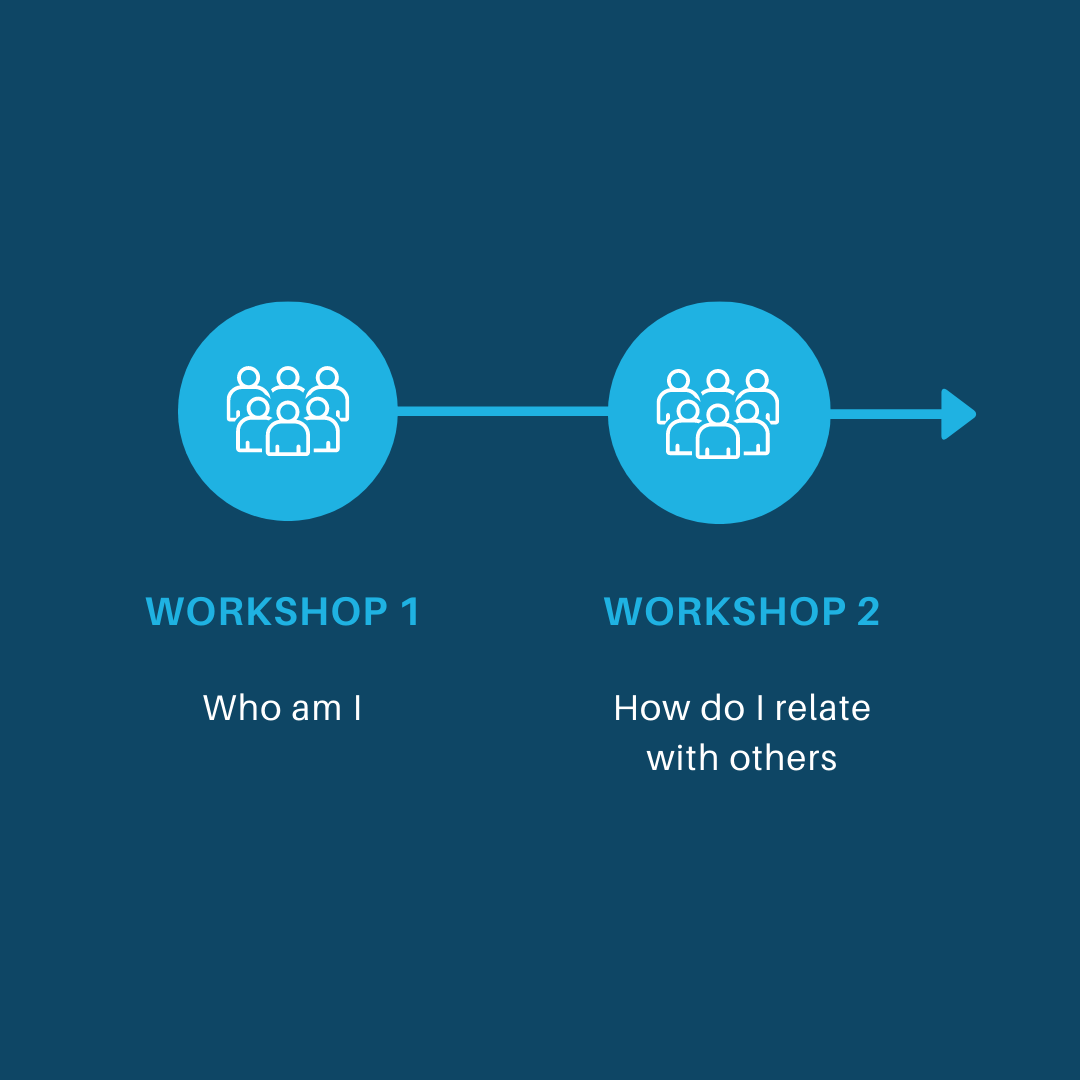 WORKSHOP 1

Who am I

WORKSHOP 2

How do I relate with others